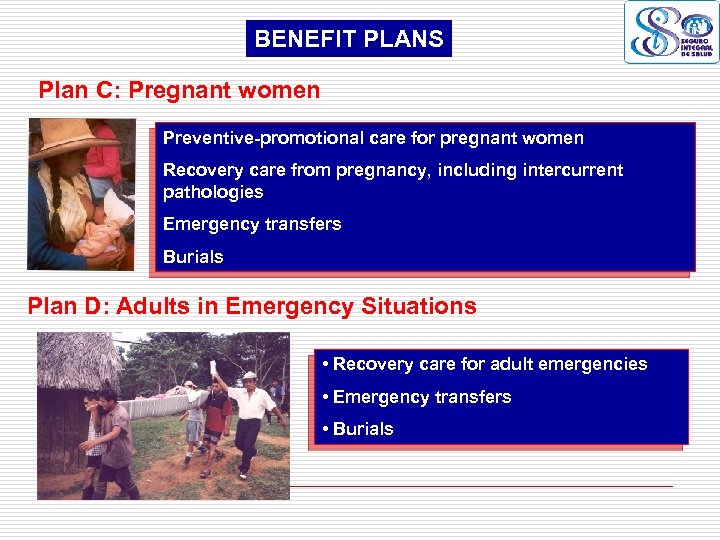 BENEFIT PLANS

SEGURO INTEGRAL DE SALUD

Plan C: Pregnant women

Preventive-promotional care for pregnant women

Recovery care from pregnancy, including intercurrent pathologies

Emergency transfers

Burials

Plan D: Adults in Emergency Situations

• Recovery care for adult emergencies

• Emergency transfers

• Burials